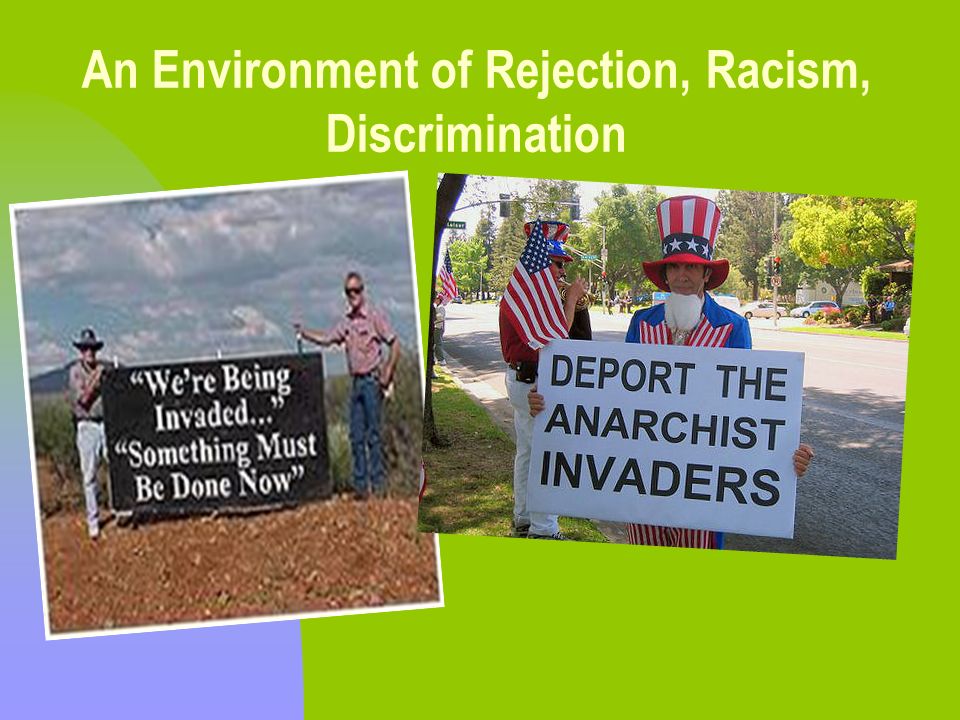 An Environment of Rejection, Racism, Discrimination

"We're Being Invaded..." "Something Must Be Done Now"

DEPORT THE ANARCHIST INVADERS